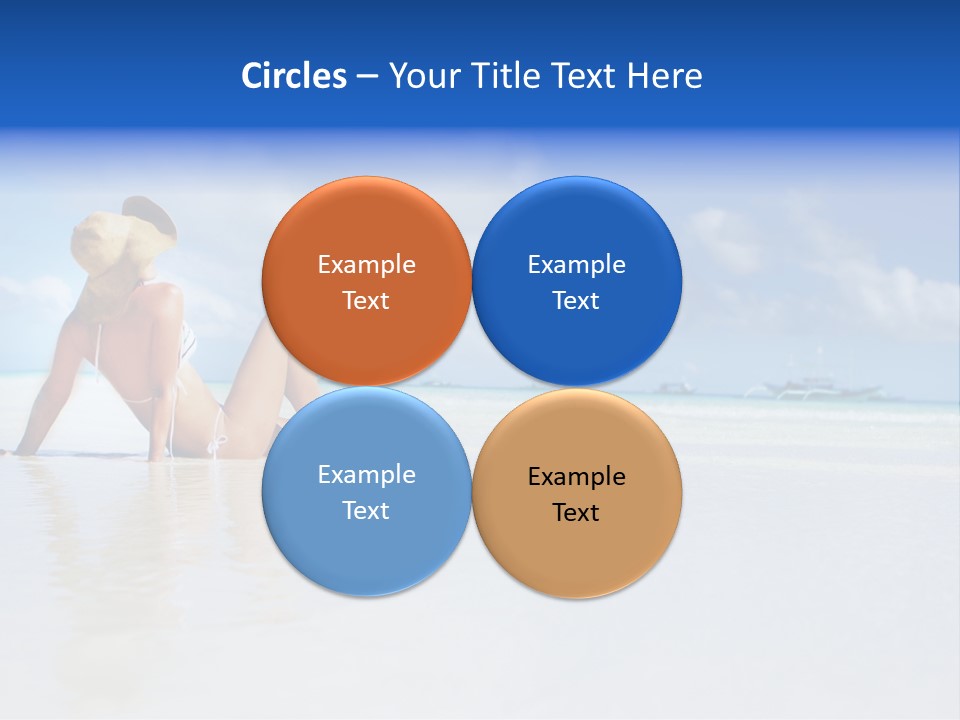 Circles – Your Title Text Here

Example Text

Example Text

Example Text

Example Text